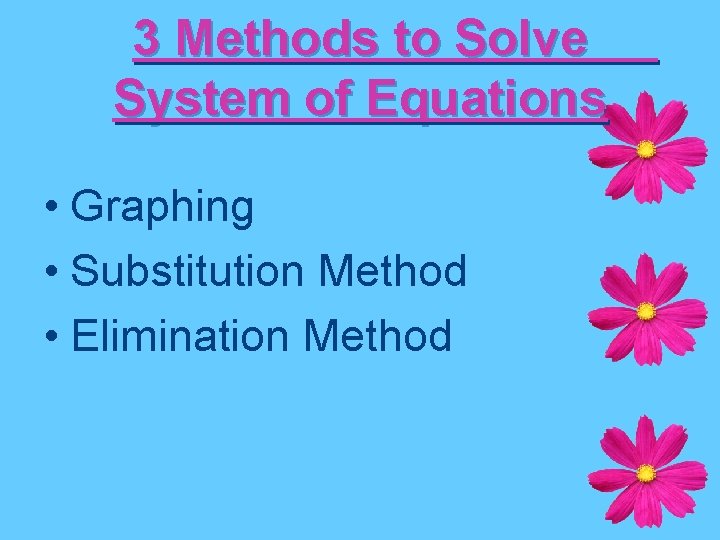 3 Methods to Solve System of Equations

• Graphing
• Substitution Method
• Elimination Method